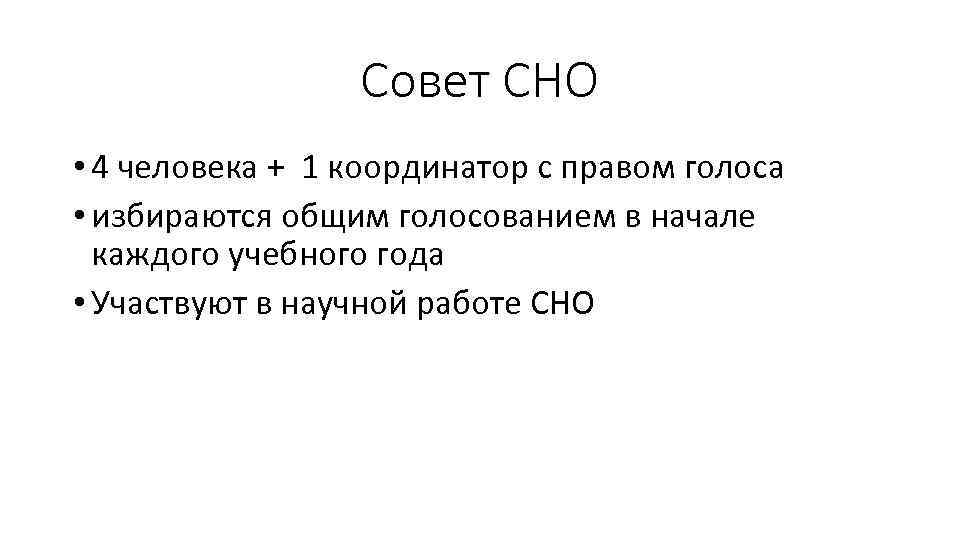 Совет СНО

• 4 человека + 1 координатор с правом голоса
• избираются общим голосованием в начале каждого учебного года
• Участвуют в научной работе СНО